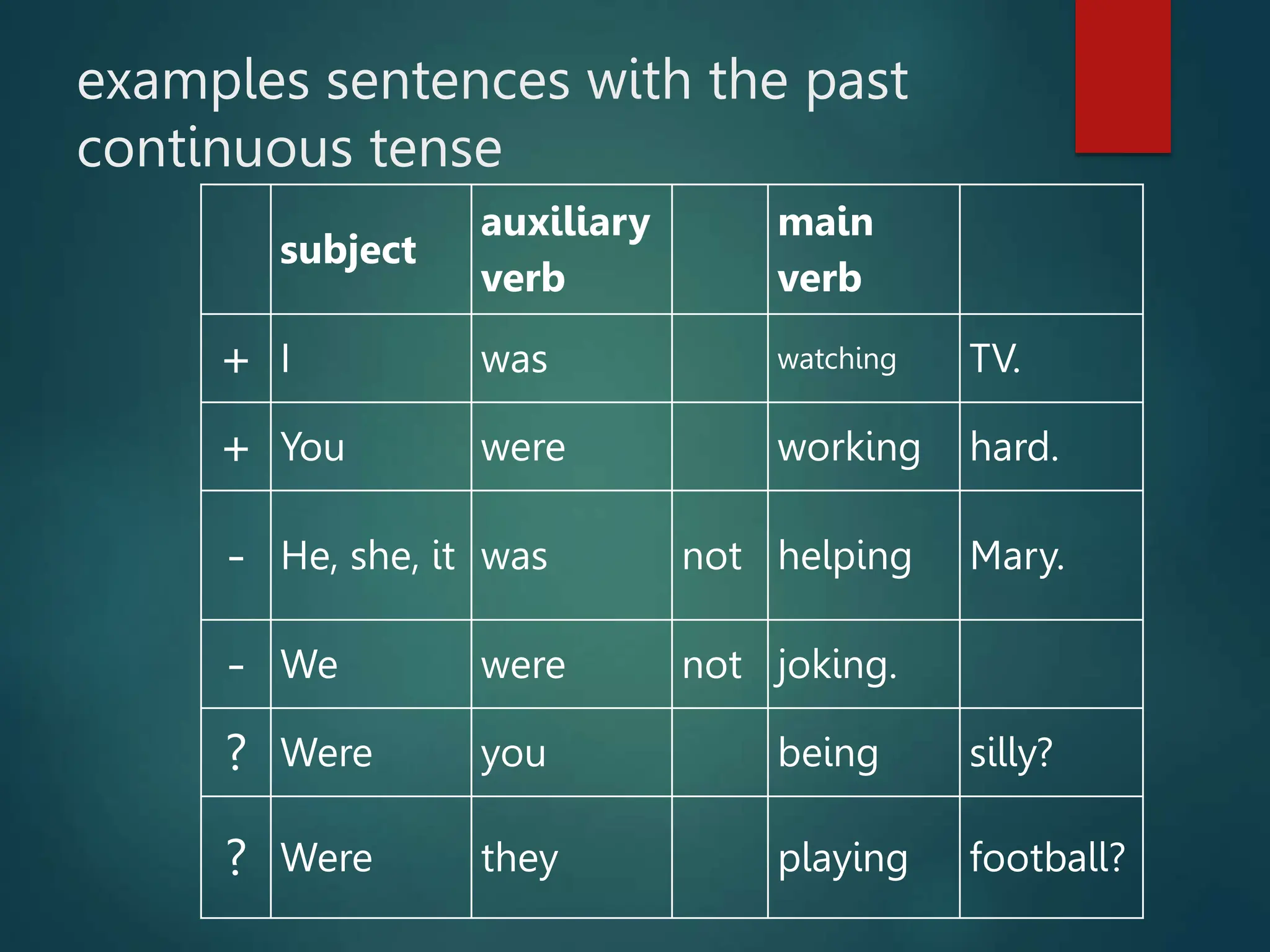 examples sentences with the past continuous tense

|  | subject | auxiliary verb |  | main verb |  |
|---|---|---|---|---|---|
| + | I | was |  | watching | TV. |
| + | You | were |  | working | hard. |
| - | He, she, it | was | not | helping | Mary. |
| - | We | were | not | joking. |  |
| ? | Were | you |  | being | silly? |
| ? | Were | they |  | playing | football? |